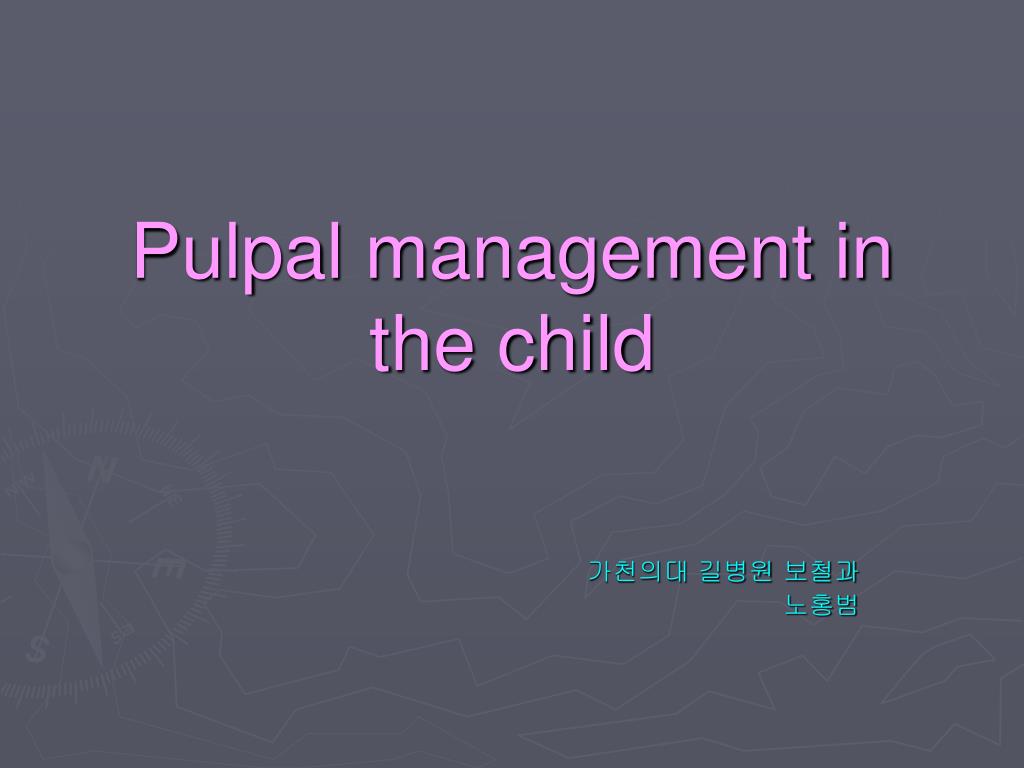 Pulpal management in the child

가천의대 길병원 보철과
노홍범